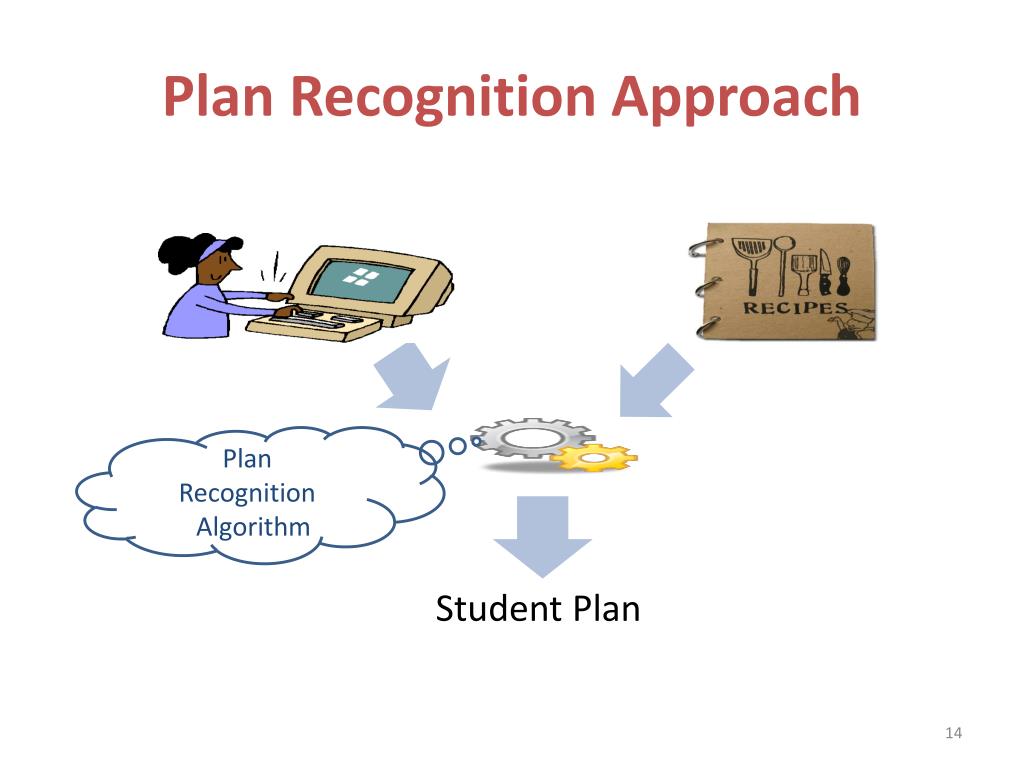 Plan Recognition Approach

RECIPES

Plan Recognition Algorithm

Student Plan

14